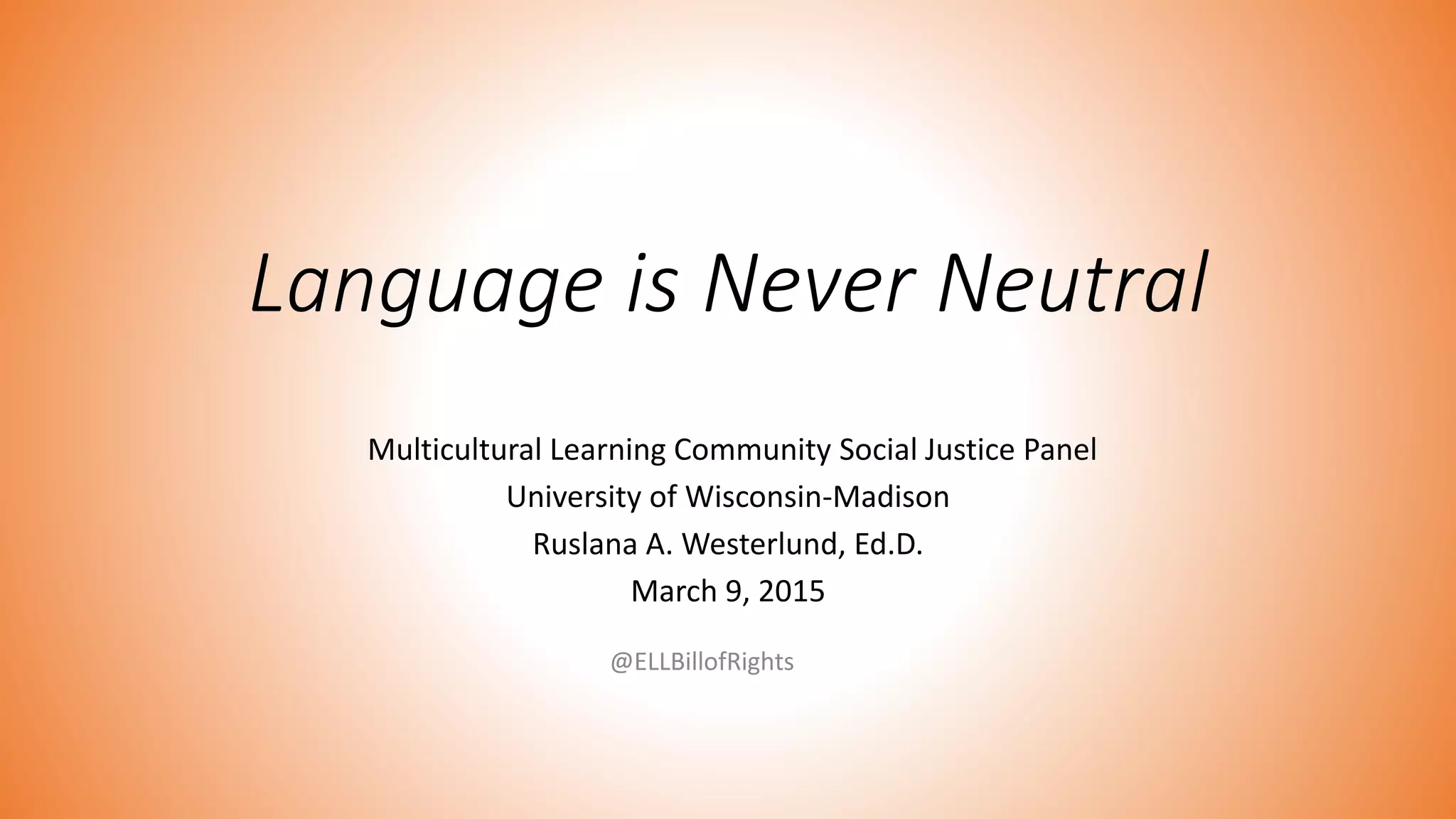 Language is Never Neutral

Multicultural Learning Community Social Justice Panel
University of Wisconsin-Madison
Ruslana A. Westerlund, Ed.D.
March 9, 2015

@ELLBillofRights